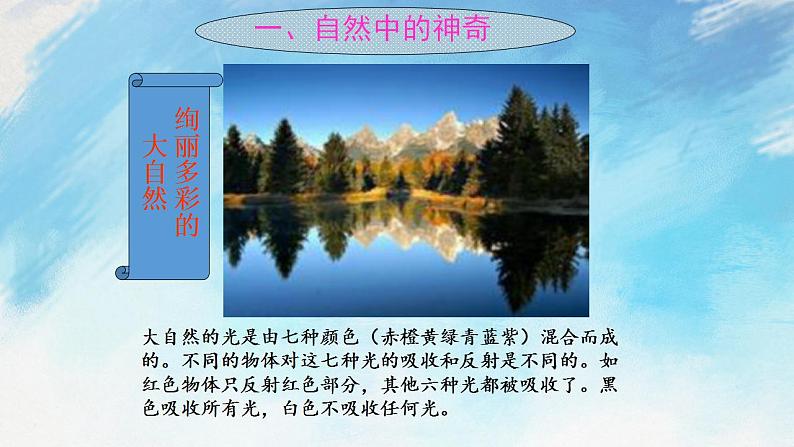 一、自然中的神奇

绚丽多彩的大自然

大自然的光是由七种颜色（赤橙黄绿青蓝紫）混合而成的。不同的物体对这七种光的吸收和反射是不同的。如红色物体只反射红色部分，其他六种光都被吸收了。黑色吸收所有光，白色不吸收任何光。